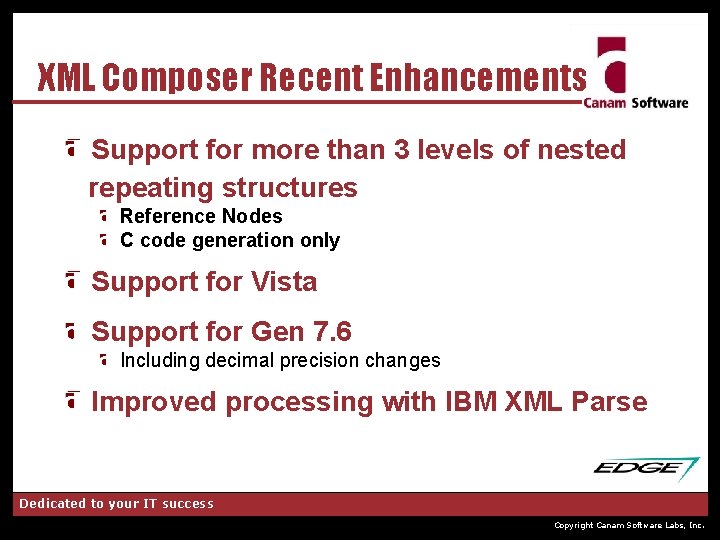 XML Composer Recent Enhancements

Canam Software

Support for more than 3 levels of nested repeating structures

Reference Nodes

C code generation only

Support for Vista

Support for Gen 7.6

Including decimal precision changes

Improved processing with IBM XML Parse

EDGE

Dedicated to your IT success

Copyright Canam Software Labs, Inc.